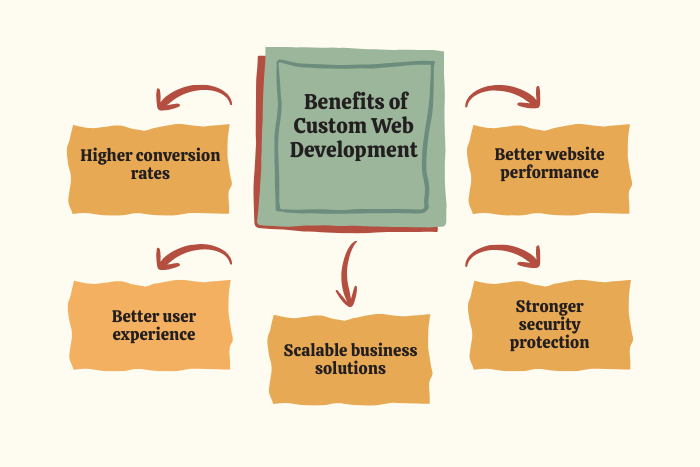 Benefits of Custom Web Development

Higher conversion rates

Better website performance

Better user experience

Scalable business solutions

Stronger security protection